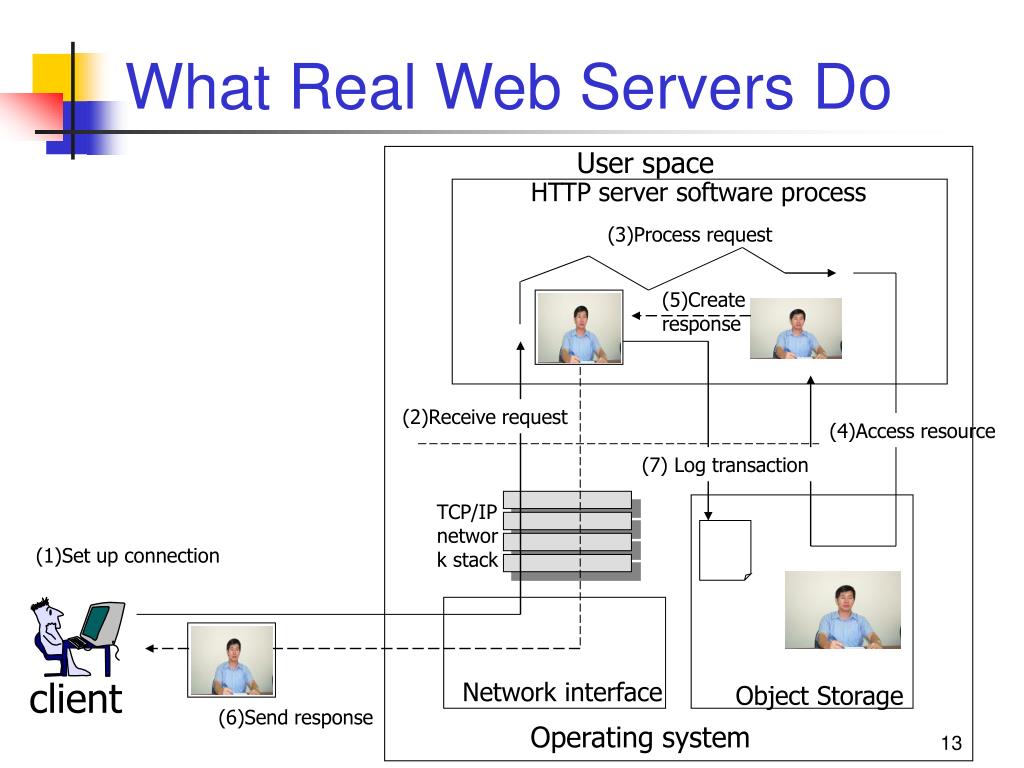 What Real Web Servers Do

User space

HTTP server software process

(3)Process request

(5)Create response

(2)Receive request

(4)Access resource

(7) Log transaction

TCP/IP networ k stack

(1)Set up connection

client

(6)Send response

Network interface

Object Storage

Operating system

13